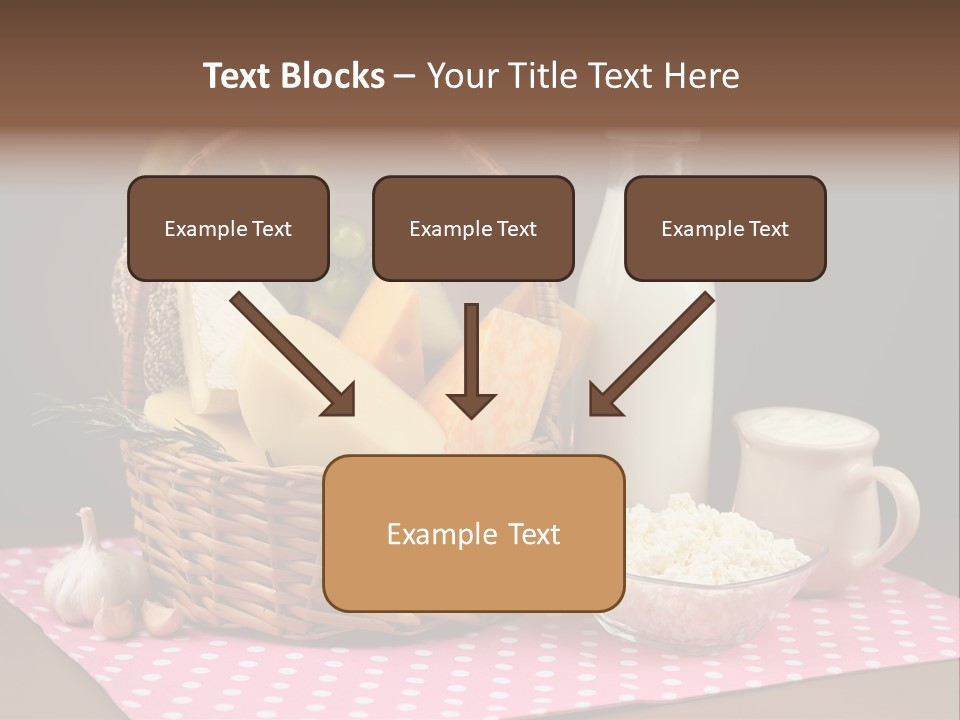 Text Blocks – Your Title Text Here

Example Text

Example Text

Example Text

Example Text